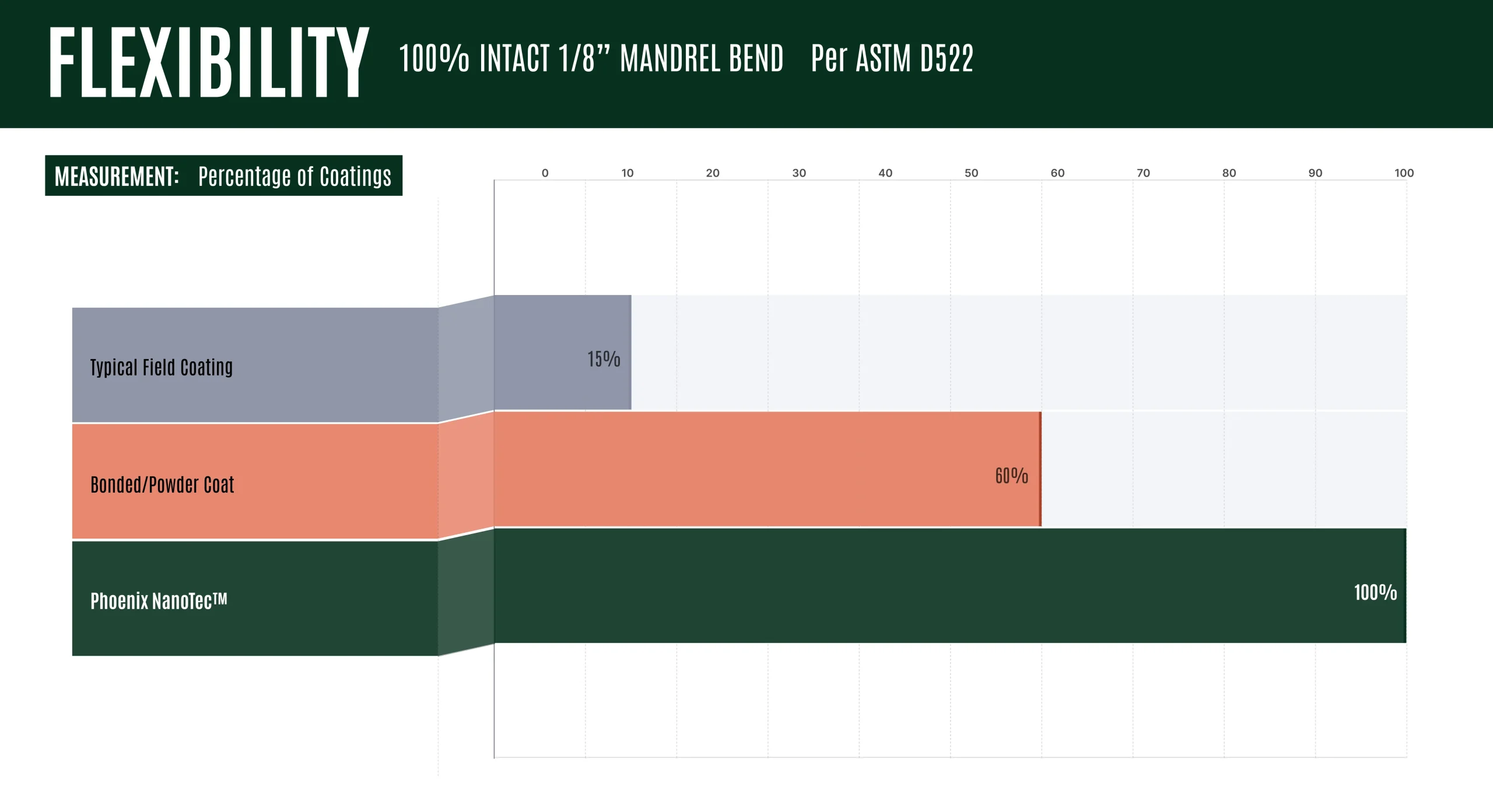 FLEXIBILITY 100% INTACT 1/8” MANDREL BEND Per ASTM D522

MEASUREMENT: Percentage of Coatings

0 10 20 30 40 50 60 70 80 90 100

Typical Field Coating
15%

Bonded/Powder Coat
60%

Phoenix NanoTec™
100%